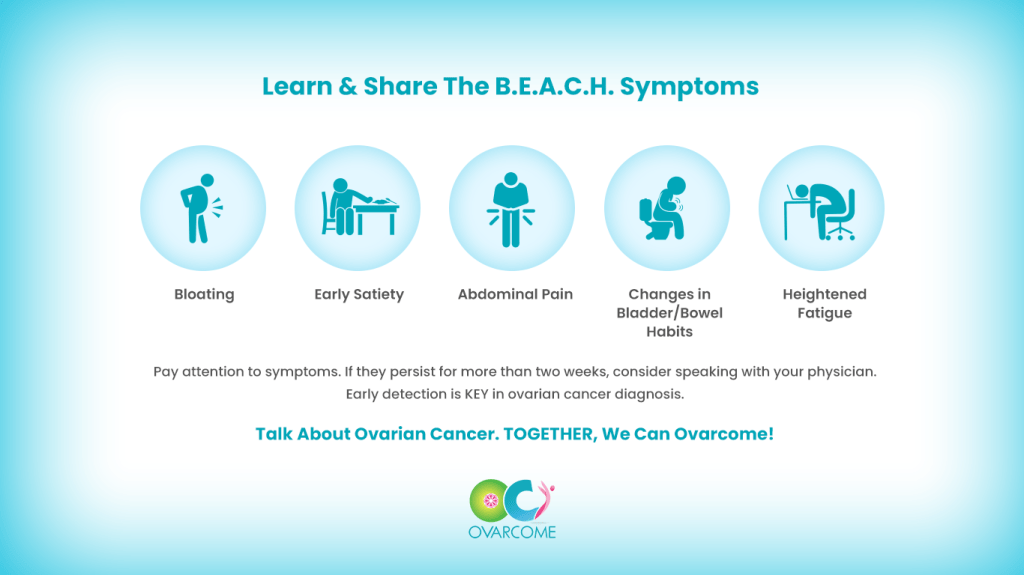 Learn & Share The B.E.A.C.H. Symptoms

Bloating

Early Satiety

Abdominal Pain

Changes in Bladder/Bowel Habits

Heightened Fatigue

Pay attention to symptoms. If they persist for more than two weeks, consider speaking with your physician. Early detection is KEY in ovarian cancer diagnosis.

Talk About Ovarian Cancer. TOGETHER, We Can Ovarcome!

OVARCOME